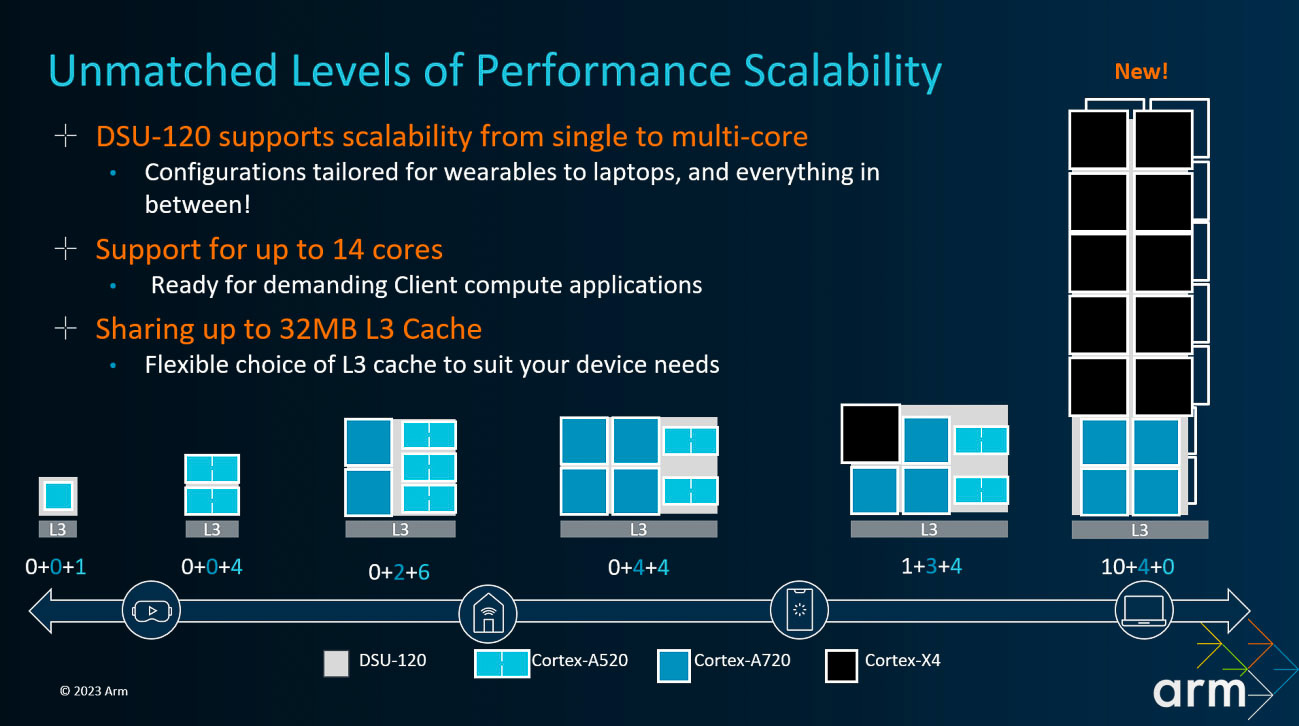 Unmatched Levels of Performance Scalability

New!

DSU-120 supports scalability from single to multi-core

• Configurations tailored for wearables to laptops, and everything in between!

Support for up to 14 cores

• Ready for demanding Client compute applications

Sharing up to 32MB L3 Cache

• Flexible choice of L3 cache to suit your device needs

L3 L3 L3 L3 L3 L3

0+0+1 0+0+4 0+2+6 0+4+4 1+3+4 10+4+0

DSU-120 Cortex-A520 Cortex-A720 Cortex-X4

© 2023 Arm

arm